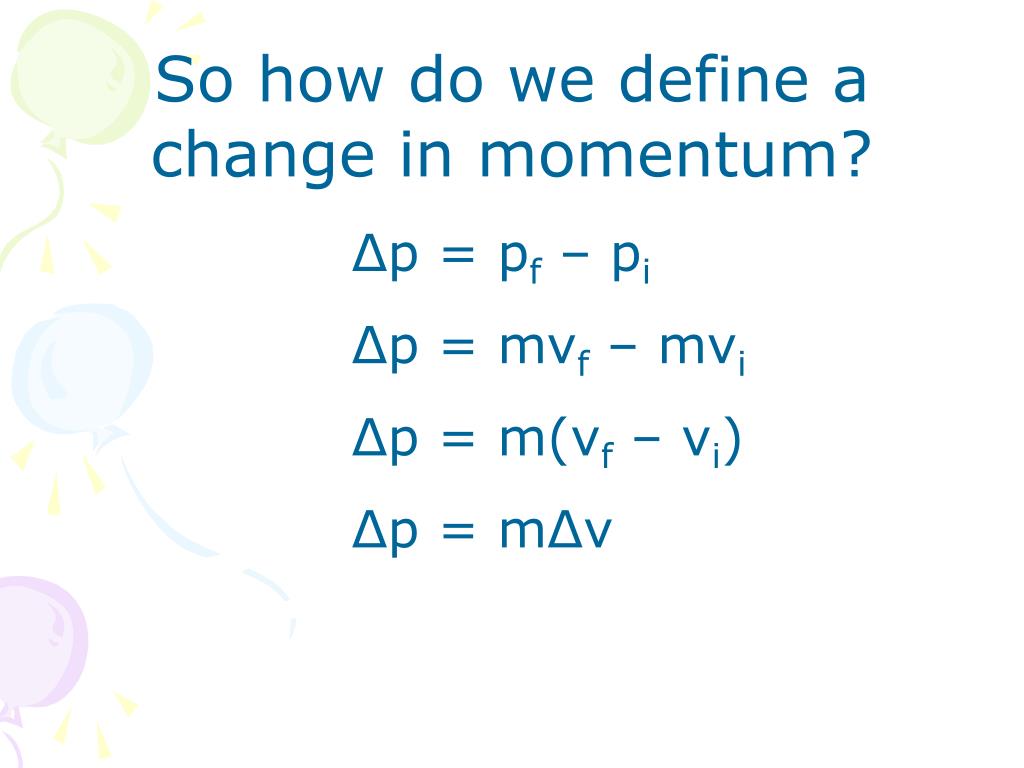 So how do we define a change in momentum?

$\Delta p = p_f - p_i$

$\Delta p = mv_f - mv_i$

$\Delta p = m(v_f - v_i)$

$\Delta p = m\Delta v$